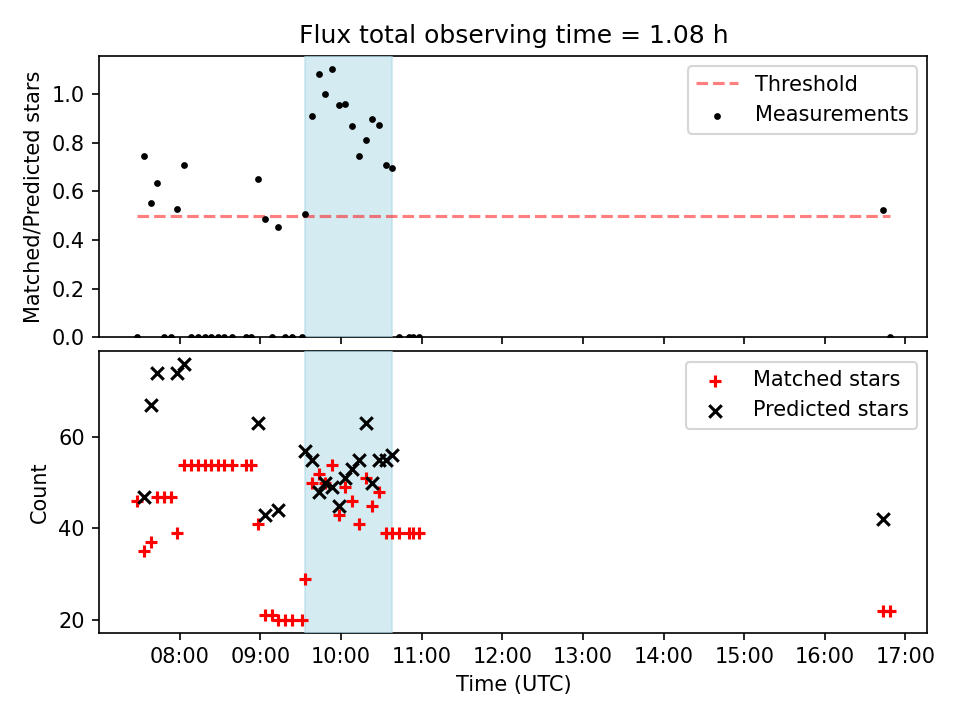 Flux total observing time = 1.08 h

Matched/Predicted stars

1.0
0.8
0.6
0.4
0.2
0.0

Threshold
Measurements

Count

60
40
20

Matched stars
Predicted stars

08:00
09:00
10:00
11:00
12:00
13:00
14:00
15:00
16:00
17:00

Time (UTC)